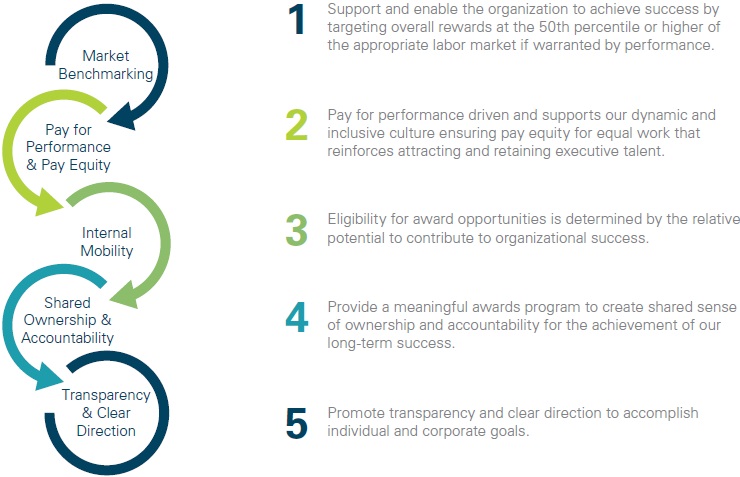 Market Benchmarking

Pay for Performance & Pay Equity

Internal Mobility

Shared Ownership & Accountability

Transparency & Clear Direction

1 Support and enable the organization to achieve success by targeting overall rewards at the 50th percentile or higher of the appropriate labor market if warranted by performance.

2 Pay for performance driven and supports our dynamic and inclusive culture ensuring pay equity for equal work that reinforces attracting and retaining executive talent.

3 Eligibility for award opportunities is determined by the relative potential to contribute to organizational success.

4 Provide a meaningful awards program to create shared sense of ownership and accountability for the achievement of our long-term success.

5 Promote transparency and clear direction to accomplish individual and corporate goals.